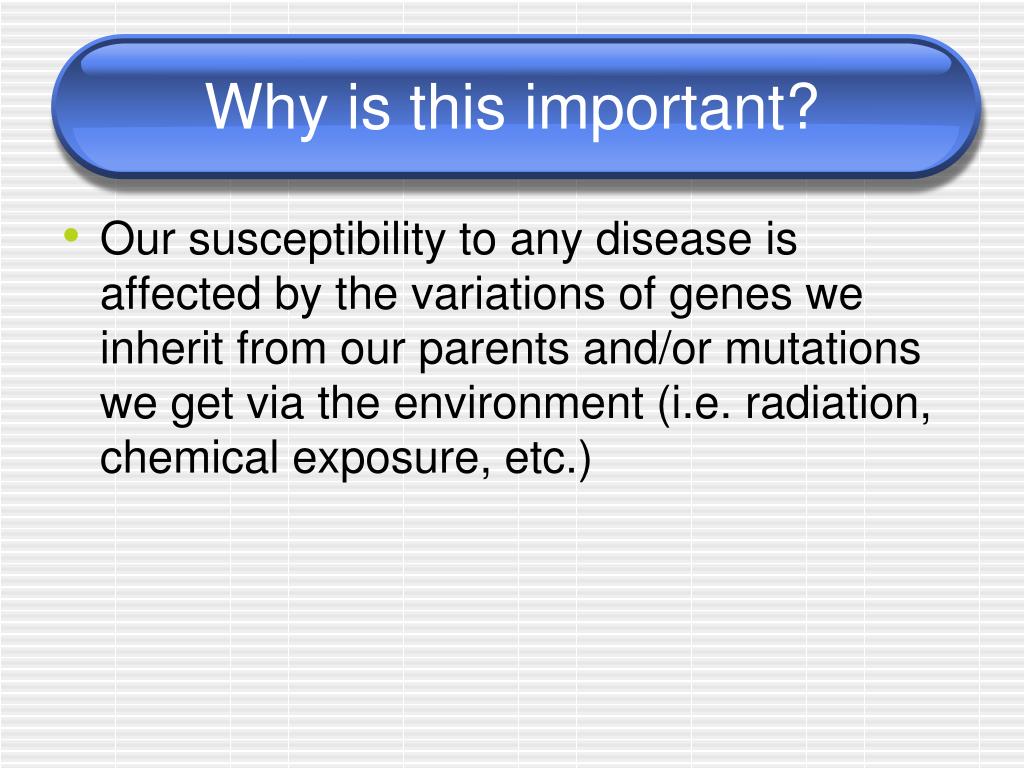 Why is this important?

• Our susceptibility to any disease is affected by the variations of genes we inherit from our parents and/or mutations we get via the environment (i.e. radiation, chemical exposure, etc.)